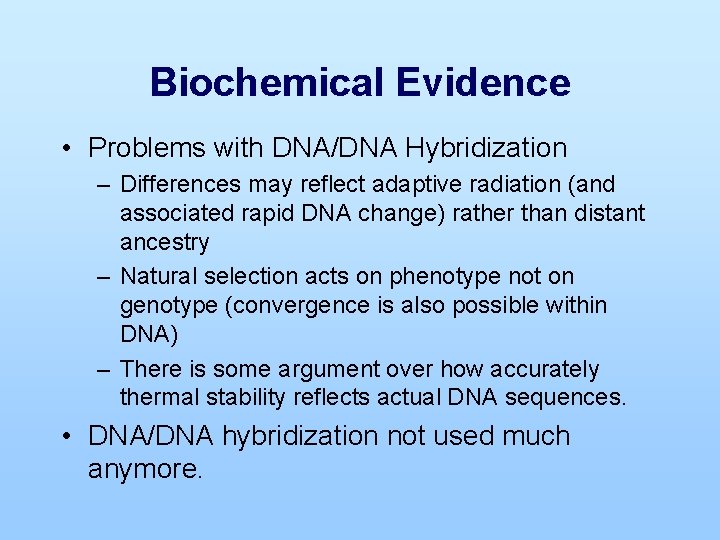 Biochemical Evidence

• Problems with DNA/DNA Hybridization
– Differences may reflect adaptive radiation (and associated rapid DNA change) rather than distant ancestry
– Natural selection acts on phenotype not on genotype (convergence is also possible within DNA)
– There is some argument over how accurately thermal stability reflects actual DNA sequences.

• DNA/DNA hybridization not used much anymore.